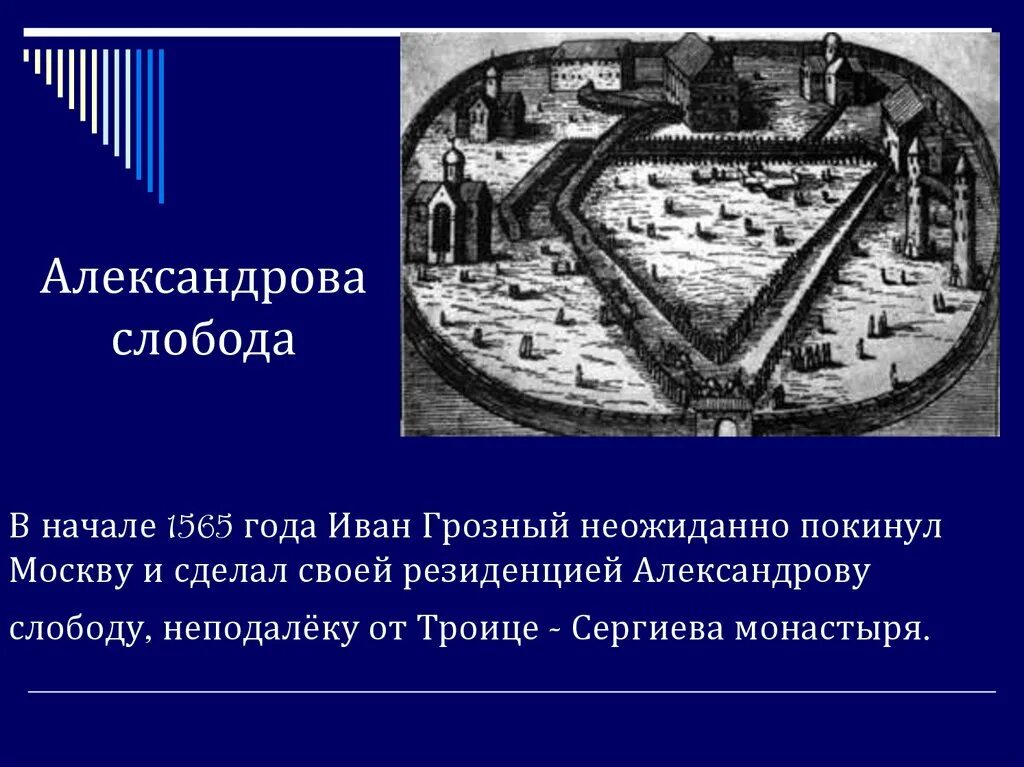 Александрова слобода

В начале 1565 года Иван Грозный неожиданно покинул Москву и сделал своей резиденцией Александрову слободу, неподалёку от Троице - Сергиева монастыря.